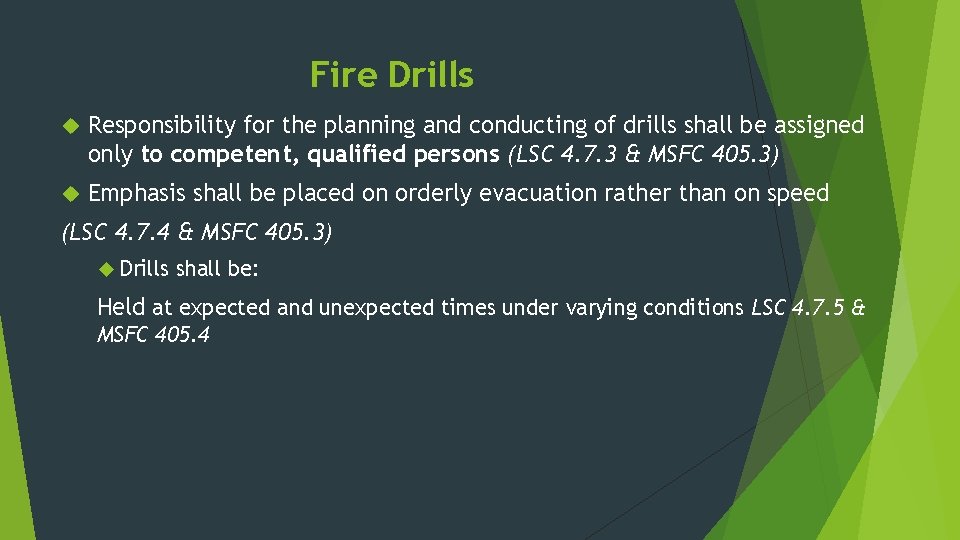 Fire Drills

Responsibility for the planning and conducting of drills shall be assigned only to competent, qualified persons (LSC 4.7.3 & MSFC 405.3)

Emphasis shall be placed on orderly evacuation rather than on speed (LSC 4.7.4 & MSFC 405.3)

Drills shall be:

Held at expected and unexpected times under varying conditions LSC 4.7.5 & MSFC 405.4